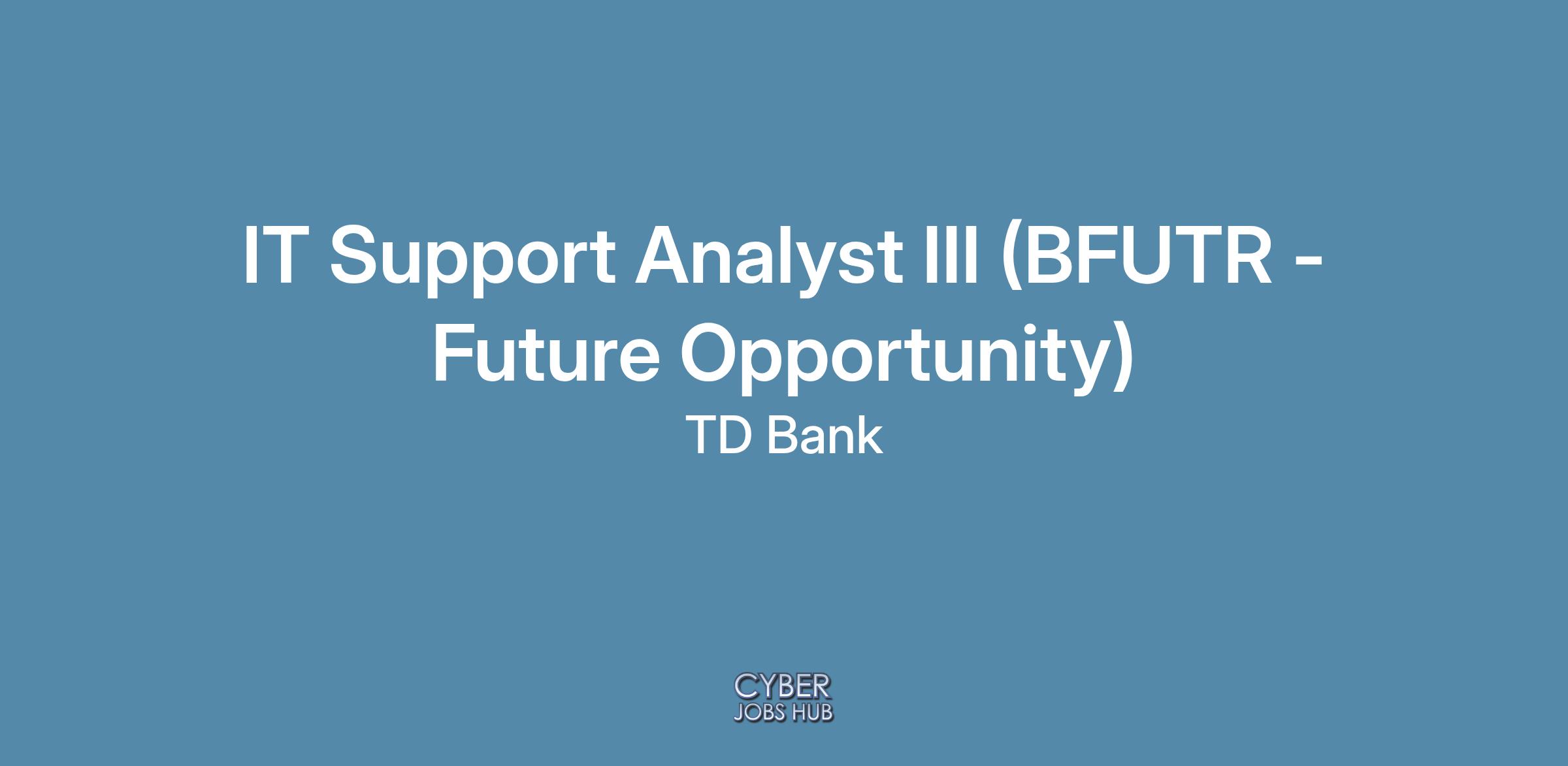 IT Support Analyst III (BFUTR - Future Opportunity)

TD Bank

CYBER
JOBS HUB